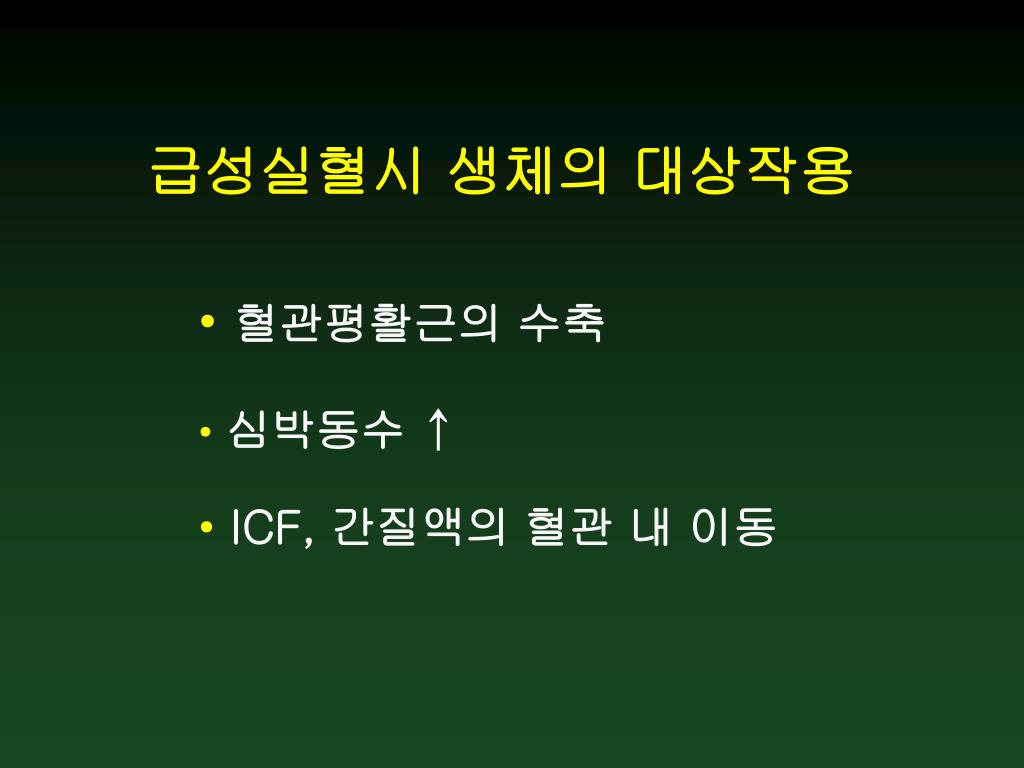 급성실혈시 생체의 대상작용

• 혈관평활근의 수축

• 심박동수 ↑

• ICF, 간질액의 혈관 내 이동